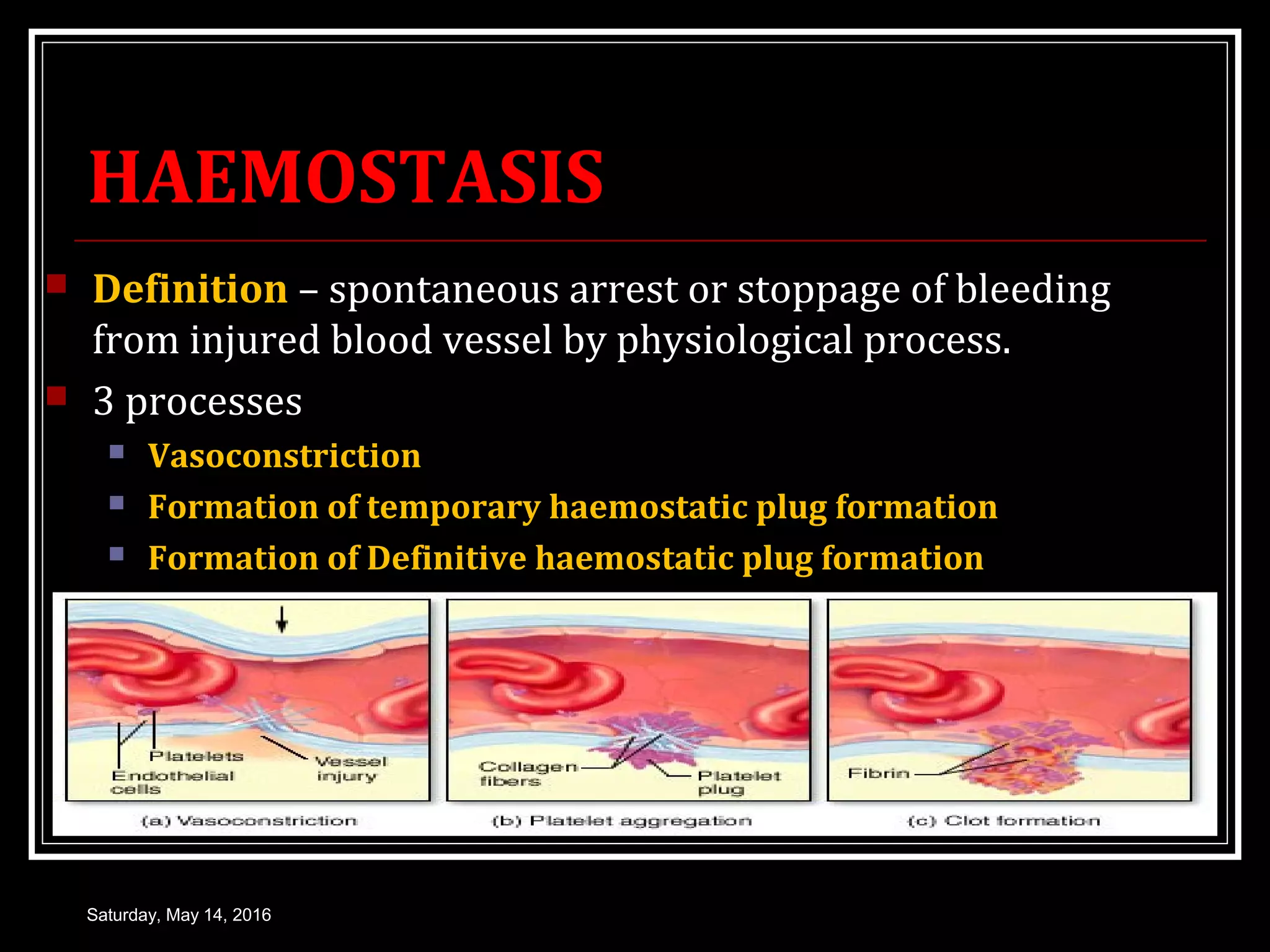 HAEMOSTASIS

Definition – spontaneous arrest or stoppage of bleeding from injured blood vessel by physiological process.

3 processes

Vasoconstriction

Formation of temporary haemostatic plug formation

Formation of Definitive haemostatic plug formation

Platelets
Endothelial cells
Vessel injury
(a) Vasoconstriction

Collagen fibers
Platelet plug
(b) Platelet aggregation

Fibrin
(c) Clot formation

Saturday, May 14, 2016